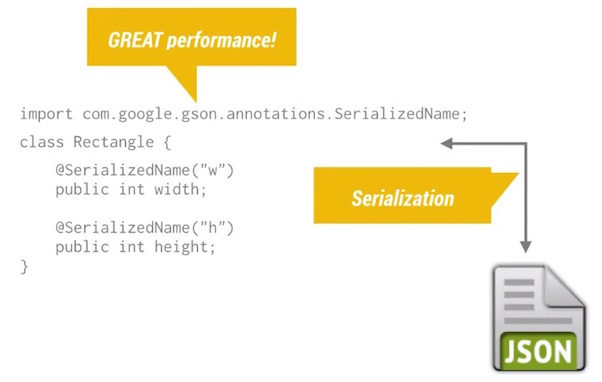 GREAT performance!

import com.google.gson.annotations.SerializedName;

class Rectangle {

@SerializedName("w")
public int width;

@SerializedName("h")
public int height;
}

Serialization

JSON